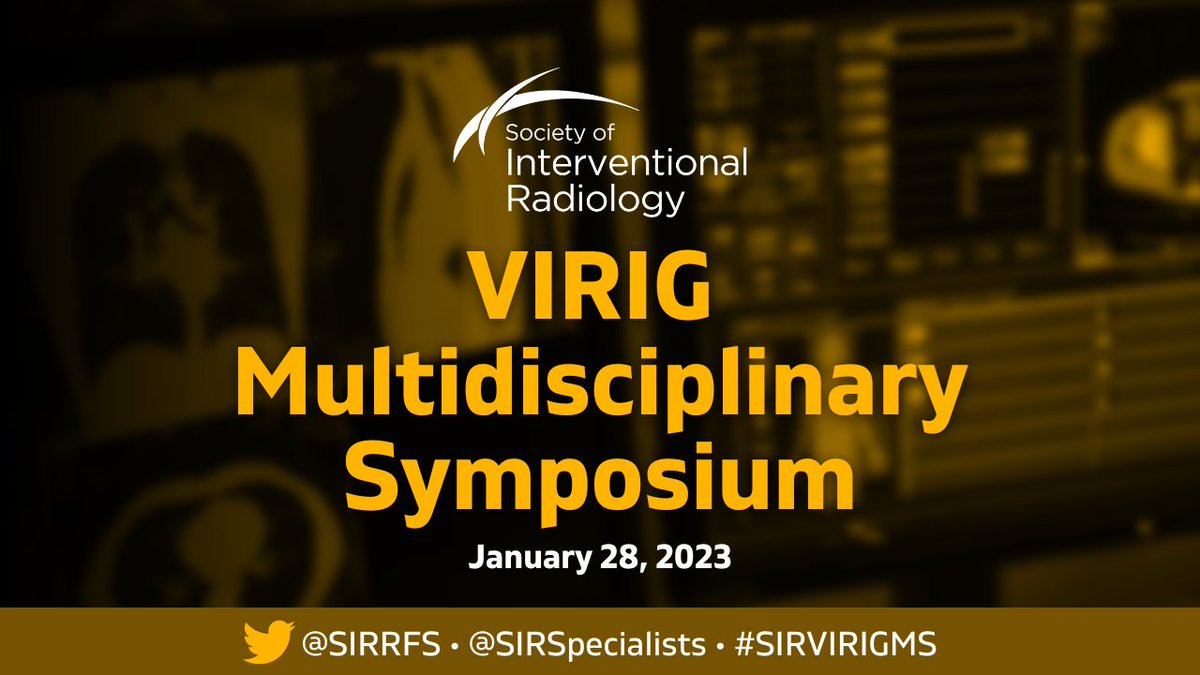 Society of Interventional Radiology

VIRIG Multidisciplinary Symposium

January 28, 2023

@SIRRFS • @SIRSpecialists • #SIRVIRIGMS